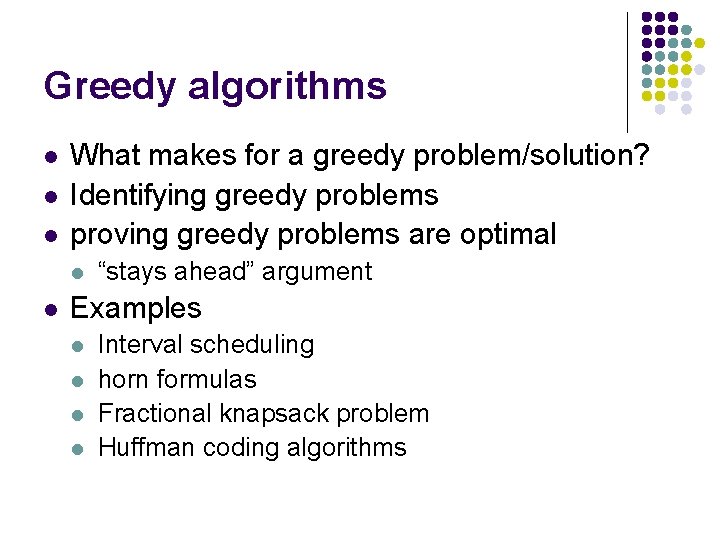 Greedy algorithms

- What makes for a greedy problem/solution?
- Identifying greedy problems
- proving greedy problems are optimal
  - “stays ahead” argument
- Examples
  - Interval scheduling
  - horn formulas
  - Fractional knapsack problem
  - Huffman coding algorithms